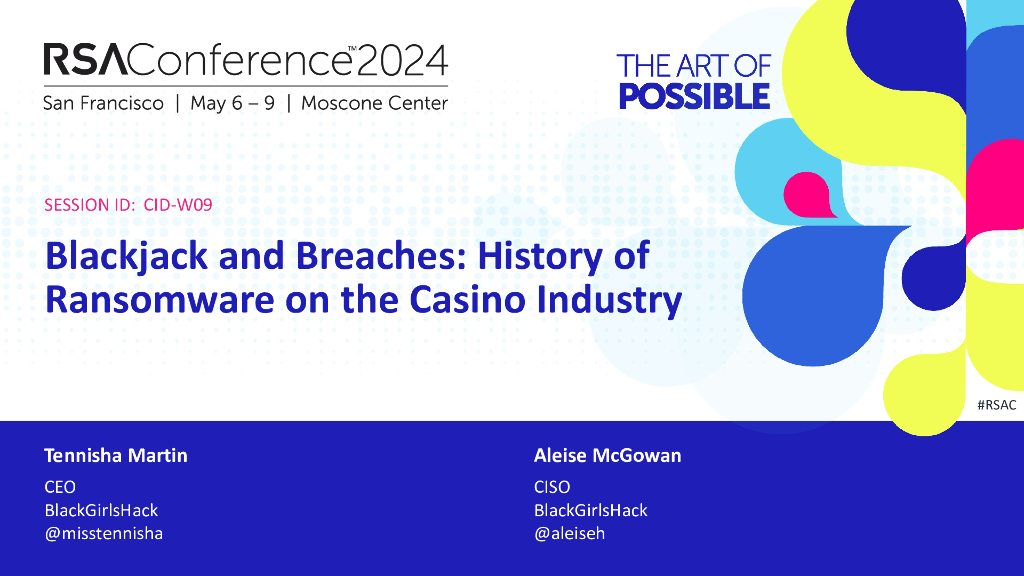 RSAConference™2024
San Francisco | May 6 – 9 | Moscone Center

THE ART OF POSSIBLE

SESSION ID: CID-W09

Blackjack and Breaches: History of Ransomware on the Casino Industry

#RSAC

Tennisha Martin
CEO
BlackGirlsHack
@misstennisha

Aleise McGowan
CISO
BlackGirlsHack
@aleiseh